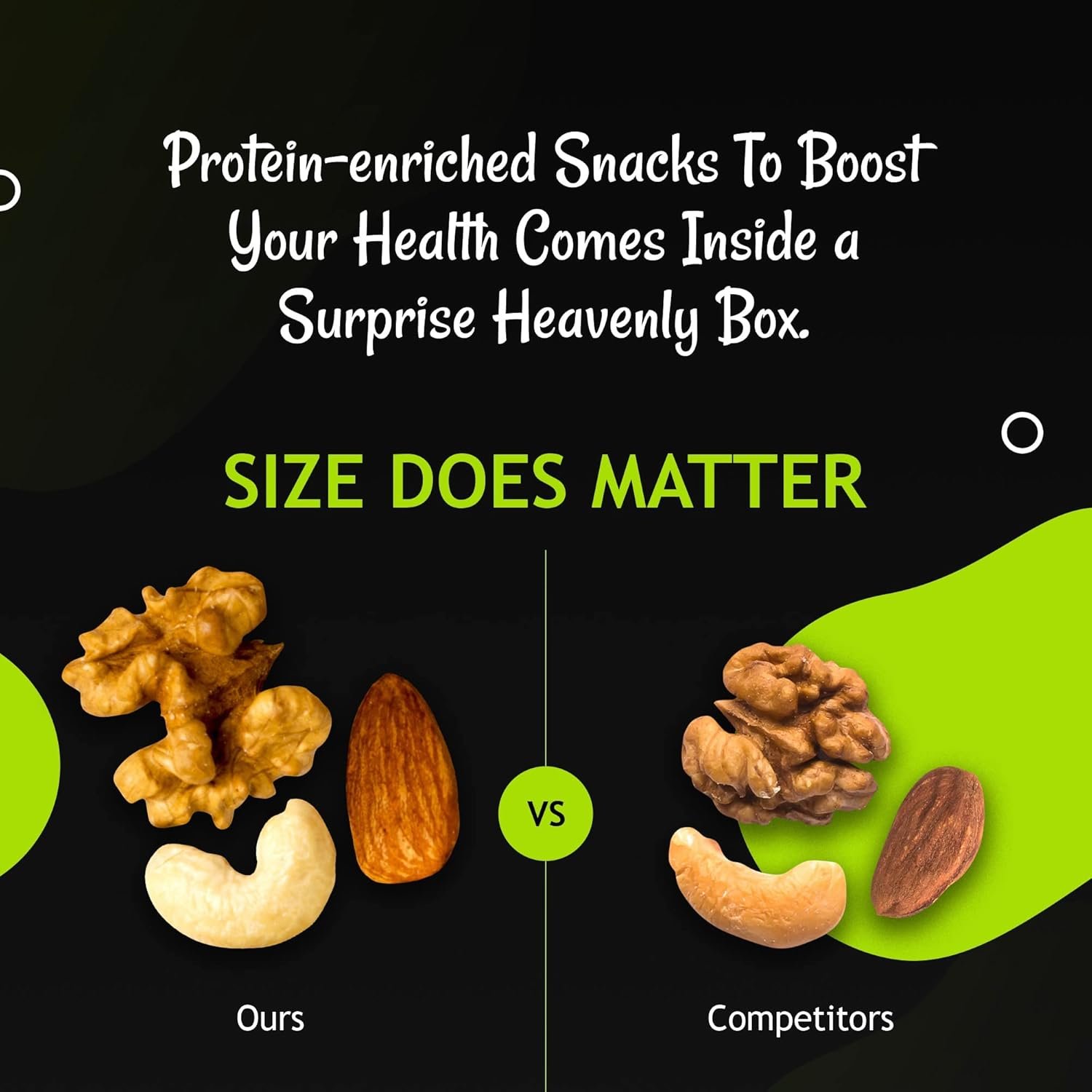 Protein-enriched Snacks To Boost Your Health Comes Inside a Surprise Heavenly Box.

SIZE DOES MATTER

VS

Ours

Competitors